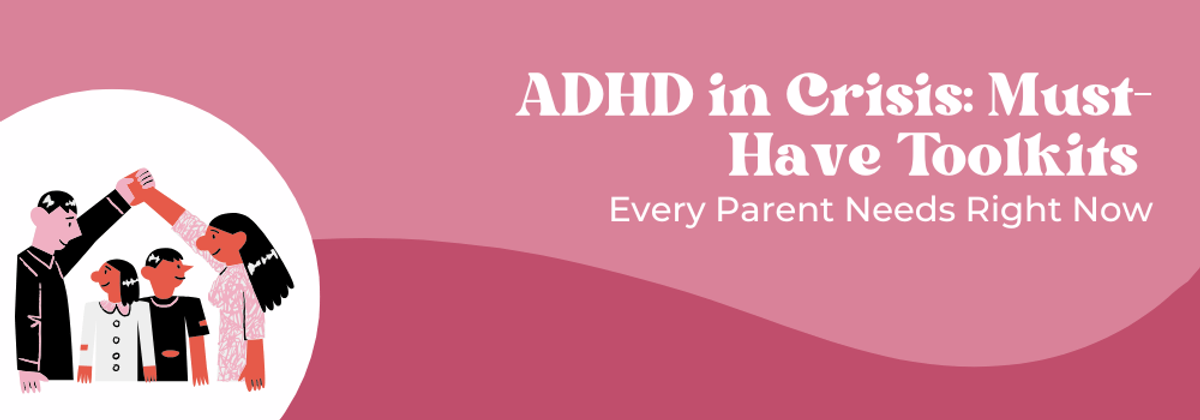 ADHD in Crisis: Must-Have Toolkits
Every Parent Needs Right Now